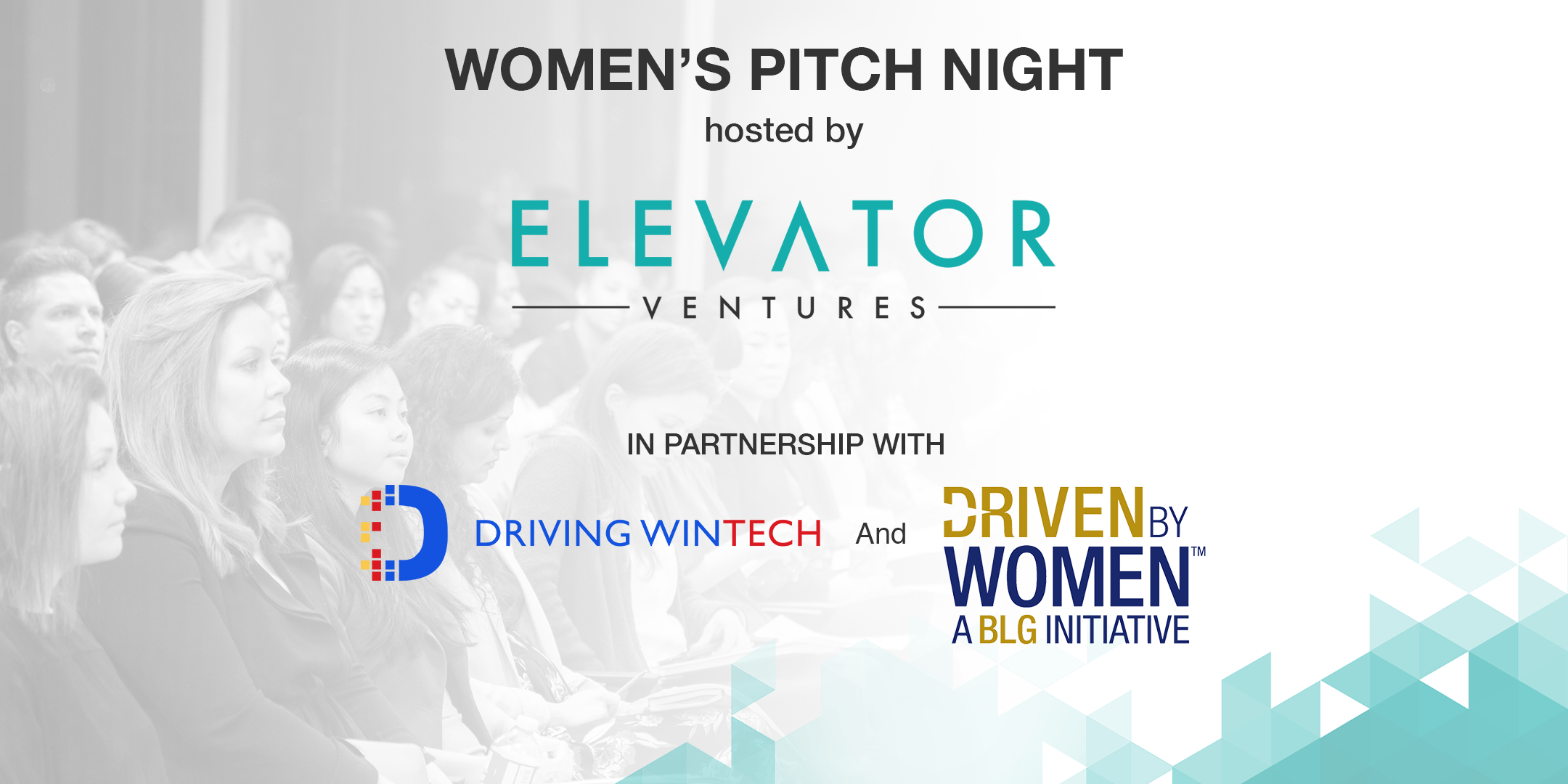 WOMEN'S PITCH NIGHT

hosted by

ELEVATOR

VENTURES

IN PARTNERSHIP WITH

DRIVING WINTECH And DRIVEN BY WOMEN™ A BLG INITIATIVE